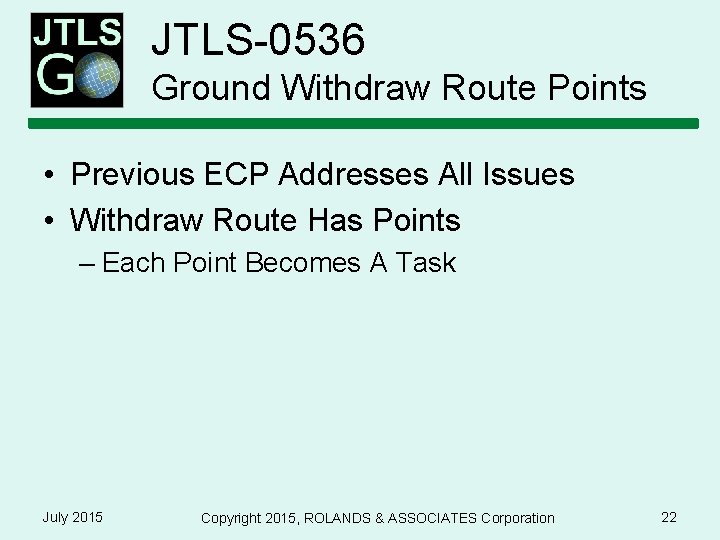 JTLS GO

JTLS-0536
Ground Withdraw Route Points

• Previous ECP Addresses All Issues
• Withdraw Route Has Points
– Each Point Becomes A Task

July 2015
Copyright 2015, ROLANDS & ASSOCIATES Corporation
22